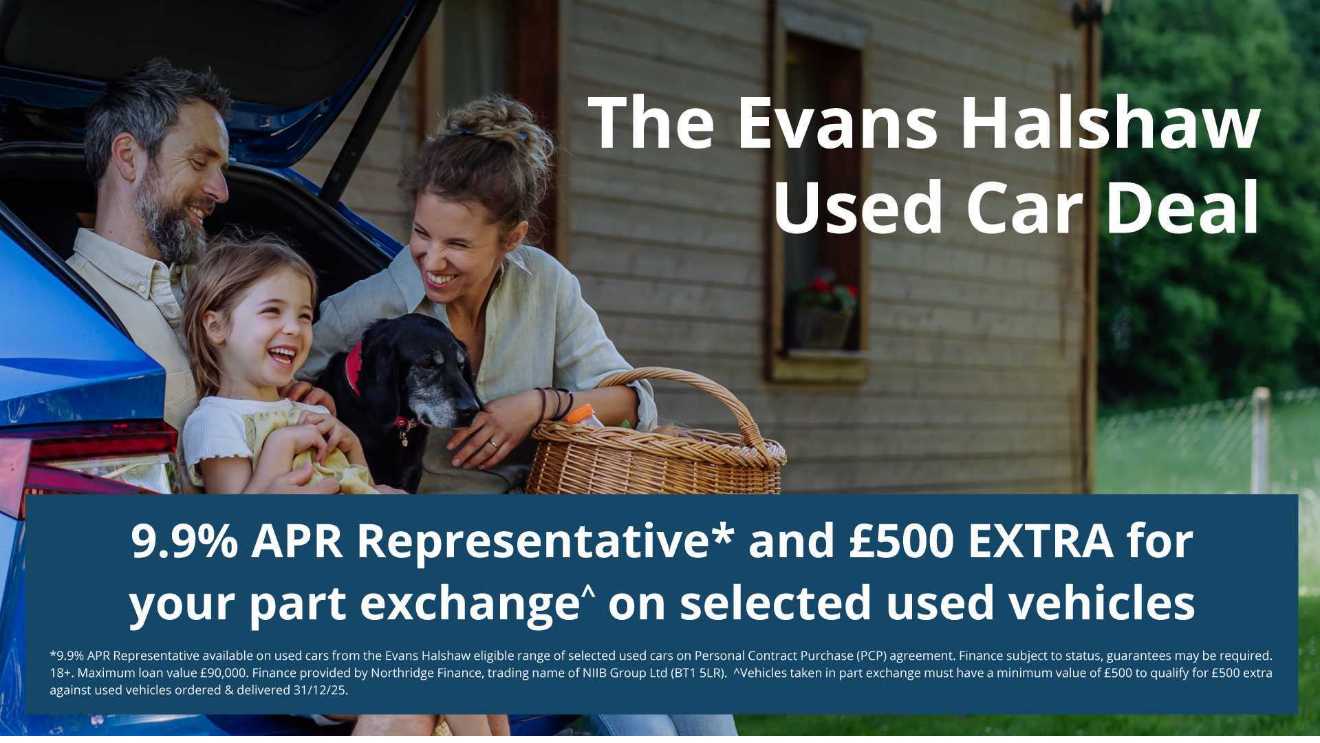 The Evans Halshaw Used Car Deal

9.9% APR Representative* and £500 EXTRA for your part exchange^ on selected used vehicles

*9.9% APR Representative available on used cars from the Evans Halshaw eligible range of selected used cars on Personal Contract Purchase (PCP) agreement. Finance subject to status, guarantees may be required. 18+. Maximum loan value £90,000. Finance provided by Northridge Finance, trading name of NIIB Group Ltd (BT1 5LR). ^Vehicles taken in part exchange must have a minimum value of £500 to qualify for £500 extra against used vehicles ordered & delivered 31/12/25.